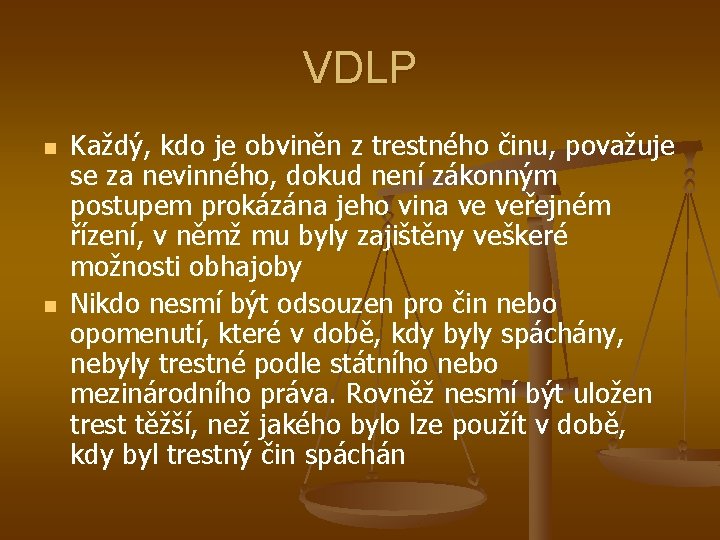 VDLP

Každý, kdo je obviněn z trestného činu, považuje se za nevinného, dokud není zákonným postupem prokázána jeho vina ve veřejném řízení, v němž mu byly zajištěny veškeré možnosti obhajoby

Nikdo nesmí být odsouzen pro čin nebo opomenutí, které v době, kdy byly spáchány, nebyly trestné podle státního nebo mezinárodního práva. Rovněž nesmí být uložen trest těžší, než jakého bylo lze použít v době, kdy byl trestný čin spáchán